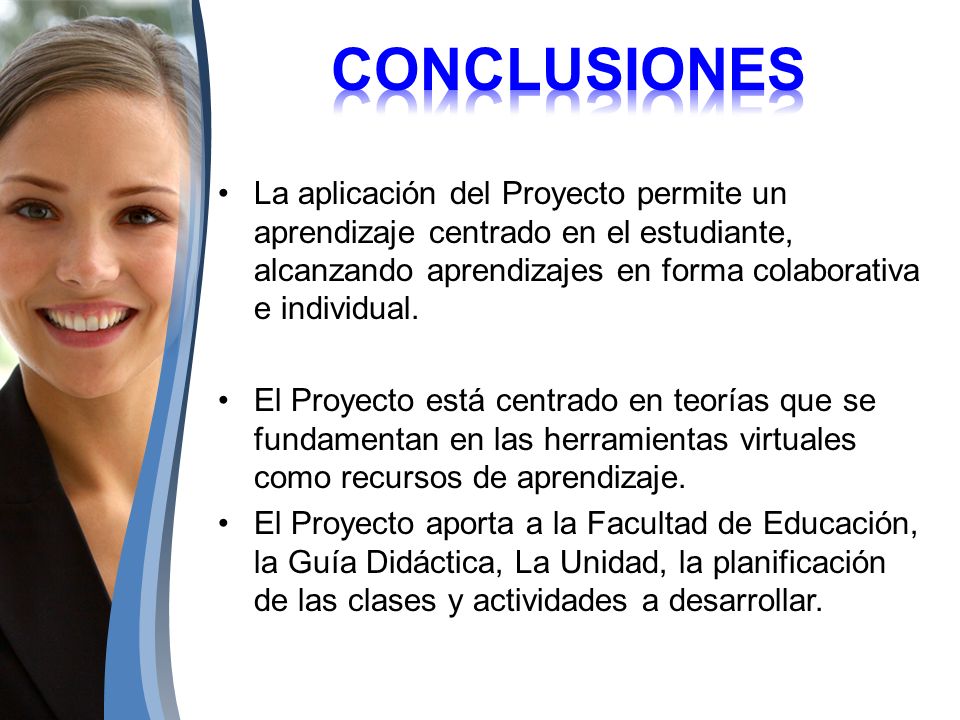 CONCLUSIONES

• La aplicación del Proyecto permite un aprendizaje centrado en el estudiante, alcanzando aprendizajes en forma colaborativa e individual.

• El Proyecto está centrado en teorías que se fundamentan en las herramientas virtuales como recursos de aprendizaje.

• El Proyecto aporta a la Facultad de Educación, la Guía Didáctica, La Unidad, la planificación de las clases y actividades a desarrollar.